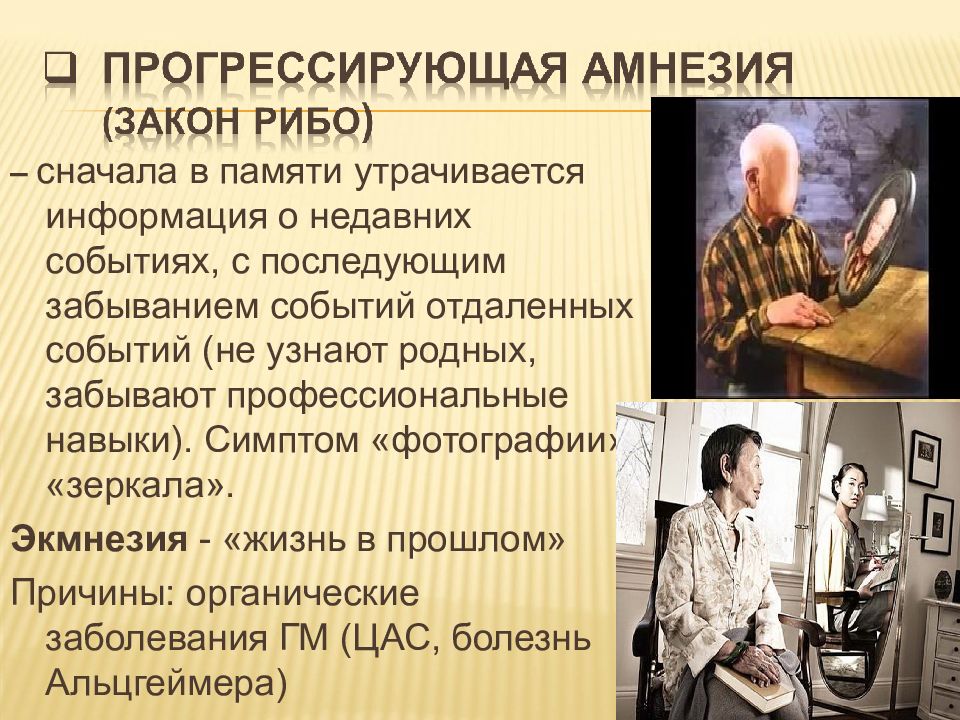 ❑ ПРОГРЕССИРУЮЩАЯ АМНЕЗИЯ (ЗАКОН РИБО)

– сначала в памяти утрачивается информация о недавних событиях, с последующим забыванием событий отдаленных событий (не узнают родных, забывают профессиональные навыки). Симптом «фотографии» «зеркала».

Экмнезия - «жизнь в прошлом»

Причины: органические заболевания ГМ (ЦАС, болезнь Альцгеймера)